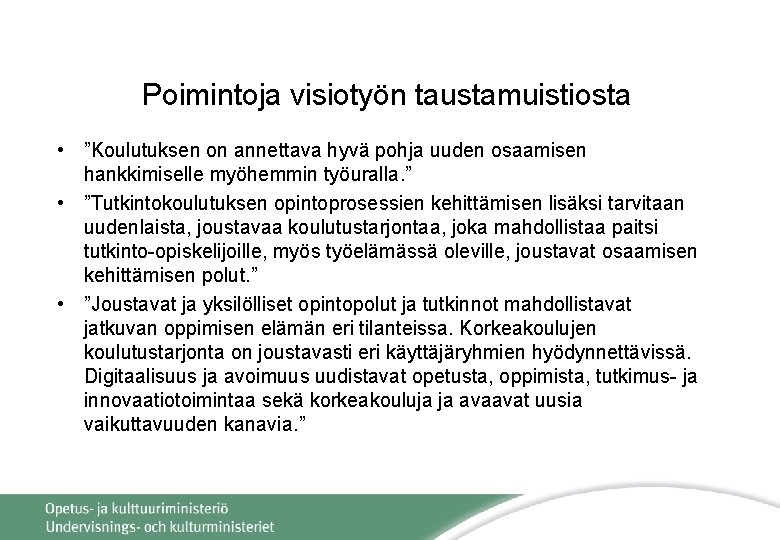 Poimintoja visiotyön taustamuistiosta

• ”Koulutuksen on annettava hyvä pohja uuden osaamisen hankkimiselle myöhemmin työuralla.”

• ”Tutkintokoulutuksen opintoprosessien kehittämisen lisäksi tarvitaan uudenlaista, joustavaa koulutustarjontaa, joka mahdollistaa paitsi tutkinto-opiskelijoille, myös työelämässä oleville, joustavat osaamisen kehittämisen polut.”

• ”Joustavat ja yksilölliset opintopolut ja tutkinnot mahdollistavat jatkuvan oppimisen elämän eri tilanteissa. Korkeakoulujen koulutustarjonta on joustavasti eri käyttäjäryhmien hyödynnettävissä. Digitaalisuus ja avoimuus uudistavat opetusta, oppimista, tutkimus- ja innovaatiotoimintaa sekä korkeakouluja ja avaavat uusia vaikuttavuuden kanavia.”

Opetus- ja kulttuuriministeriö
Undervisnings- och kulturministeriet